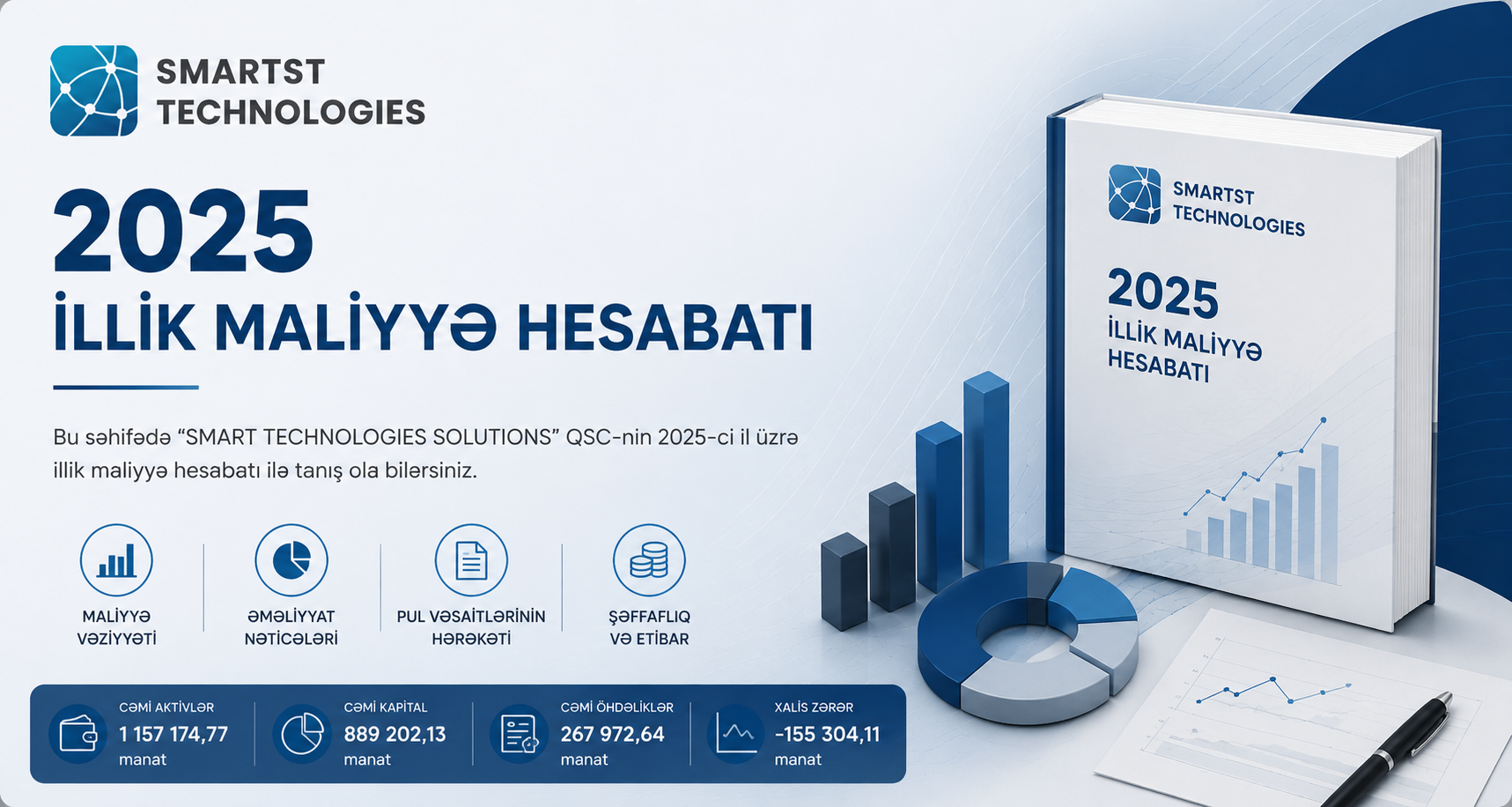 SMARTST TECHNOLOGIES

2025
İLLİK MALİYYƏ HESABATI

Bu səhifədə “SMART TECHNOLOGIES SOLUTIONS” QSC-nin 2025-ci il üzrə illik maliyyə hesabatı ilə tanış ola bilərsiniz.

MALİYYƏ VƏZİYYƏTİ

ƏMƏLİYYAT NƏTİCƏLƏRİ

PUL VƏSAİTLƏRİNİN HƏRƏKƏTİ

ŞƏFFAFLIQ VƏ ETİBAR

CƏMİ AKTİVLƏR
1 157 174,77
manat

CƏMİ KAPİTAL
889 202,13
manat

CƏMİ ÖHDƏLİKLƏR
267 972,64
manat

XALİS ZƏRƏR
-155 304,11
manat

SMARTST TECHNOLOGIES
2025
İLLİK MALİYYƏ HESABATI